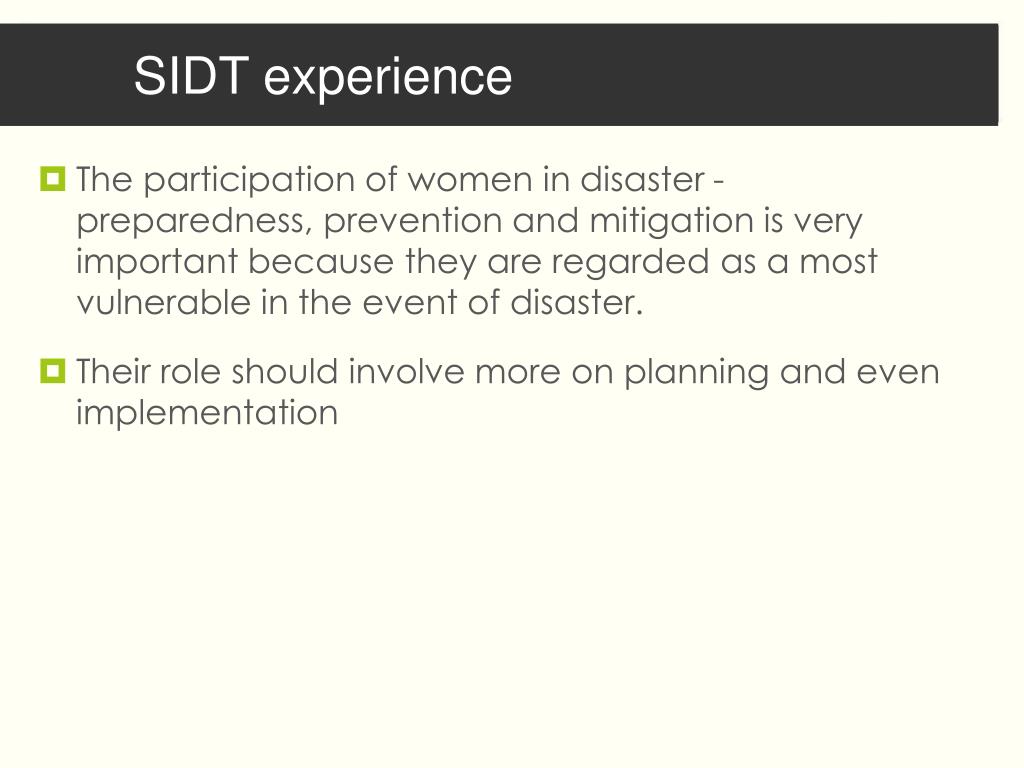 SIDT experience

The participation of women in disaster - preparedness, prevention and mitigation is very important because they are regarded as a most vulnerable in the event of disaster.

Their role should involve more on planning and even implementation